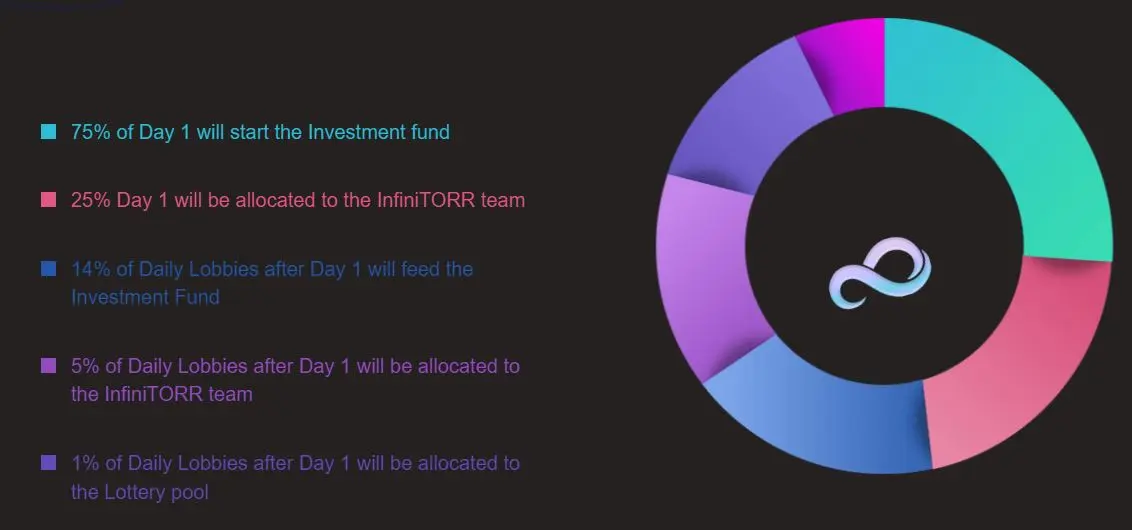 75% of Day 1 will start the Investment fund

25% Day 1 will be allocated to the InfiniTORR team

14% of Daily Lobbies after Day 1 will feed the Investment Fund

5% of Daily Lobbies after Day 1 will be allocated to the InfiniTORR team

1% of Daily Lobbies after Day 1 will be allocated to the Lottery pool